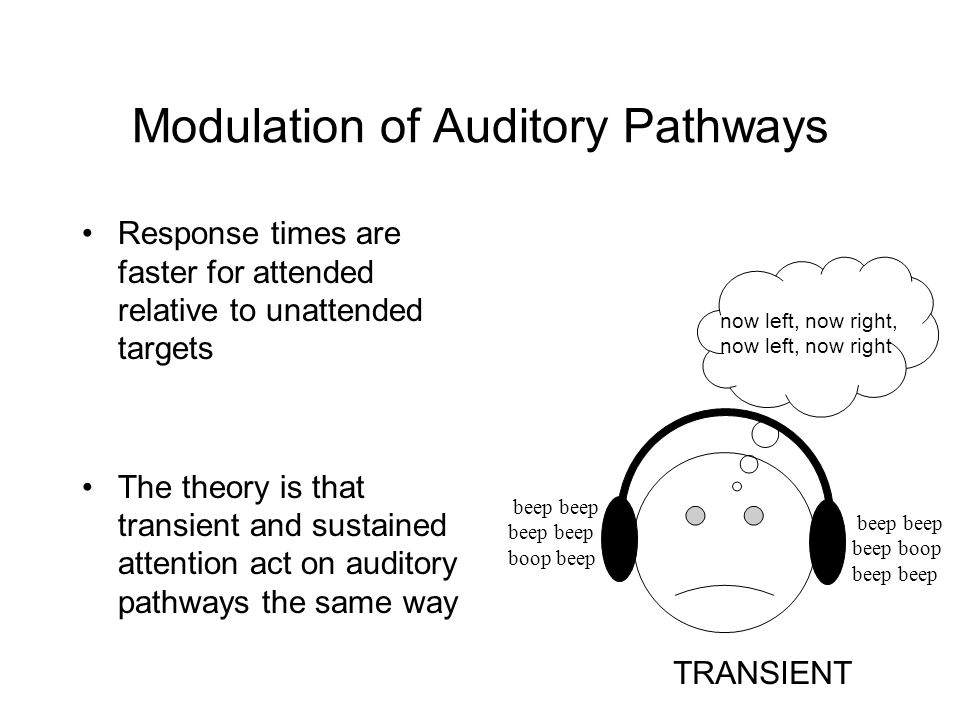 Modulation of Auditory Pathways

• Response times are faster for attended relative to unattended targets

• The theory is that transient and sustained attention act on auditory pathways the same way

now left, now right, now left, now right

beep beep
beep beep
boop beep

beep beep
beep boop
beep beep

TRANSIENT